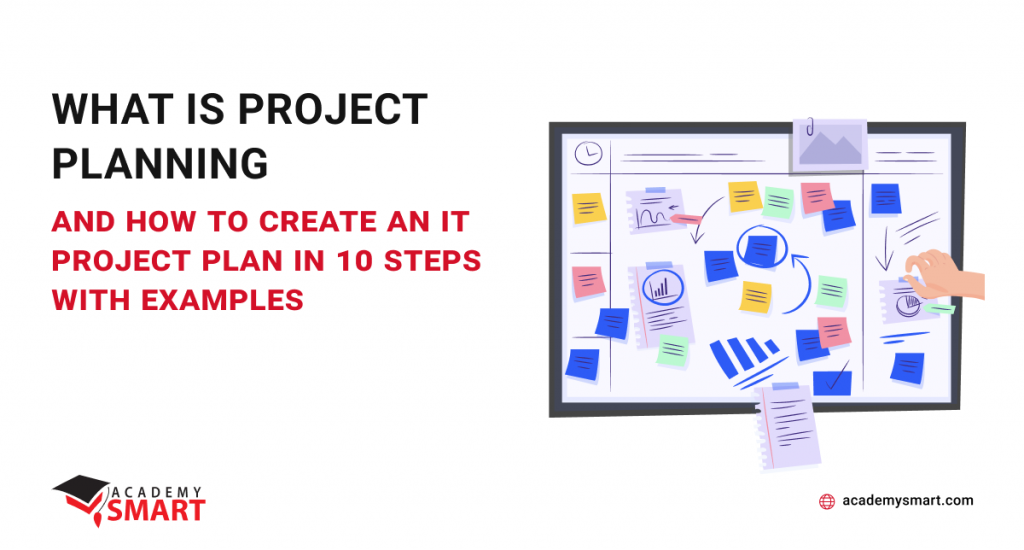 WHAT IS PROJECT PLANNING

AND HOW TO CREATE AN IT PROJECT PLAN IN 10 STEPS WITH EXAMPLES

ACADEMY SMART

academysmart.com